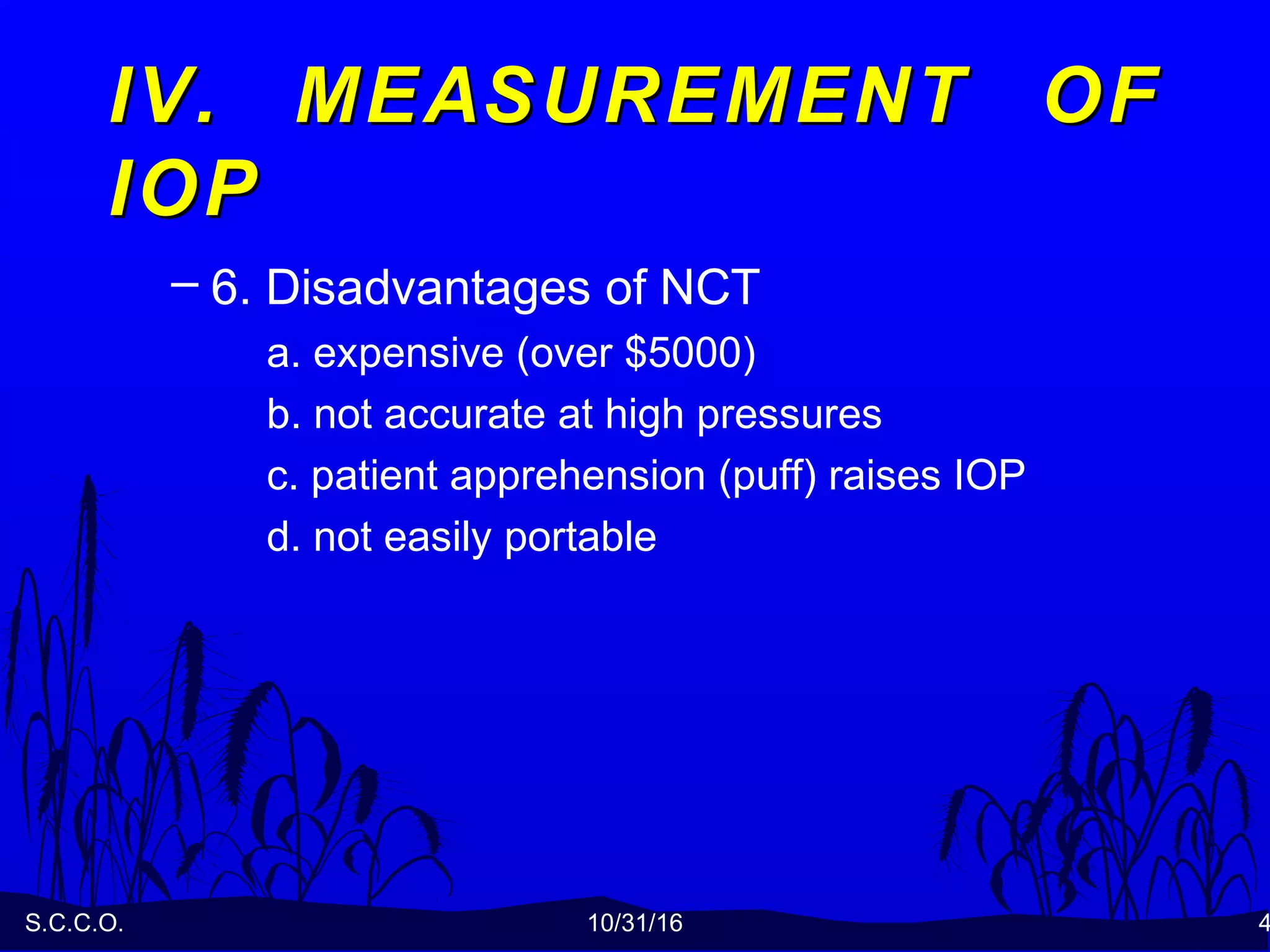 IV. MEASUREMENT OF IOP

– 6. Disadvantages of NCT

a. expensive (over \$5000)

b. not accurate at high pressures

c. patient apprehension (puff) raises IOP

d. not easily portable

S.C.C.O.

10/31/16

4